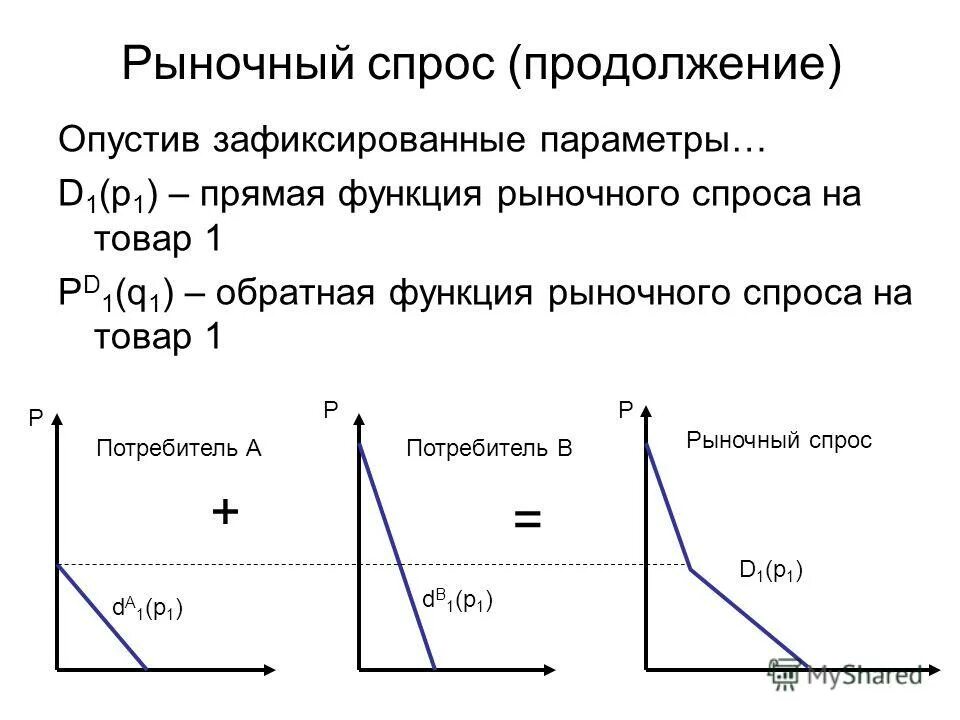 Рыночный спрос (продолжение)

Опустив зафиксированные параметры…

$D_1(p_1)$ – прямая функция рыночного спроса на товар 1

$P^D{}_1(q_1)$ – обратная функция рыночного спроса на товар 1

P

Потребитель А

+

$d^A{}_1(p_1)$

P

Потребитель В

=

$d^B{}_1(p_1)$

P

Рыночный спрос

$D_1(p_1)$

MyShared